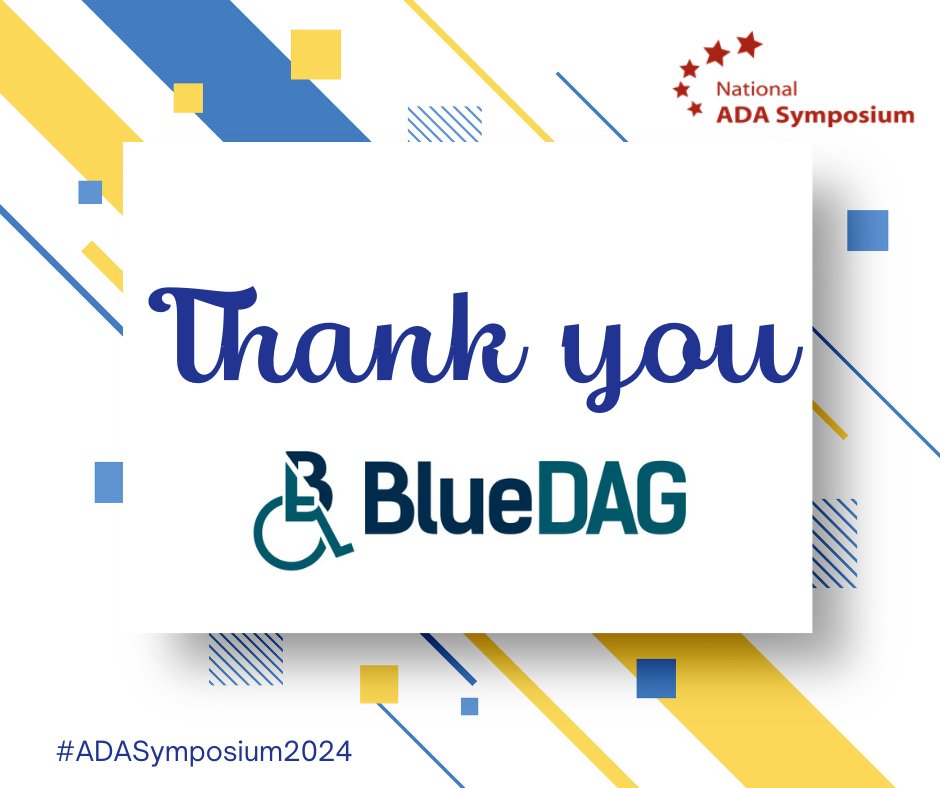 National
ADA Symposium

Thank you

BlueDAG

#ADASymposium2024